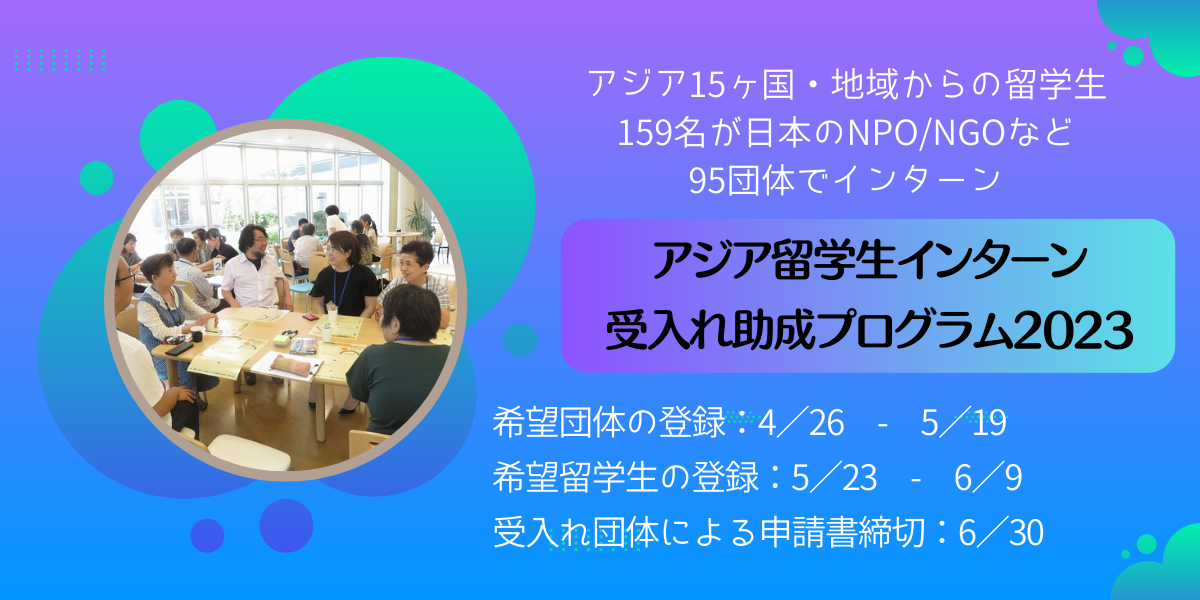 アジア15ヶ国・地域からの留学生
159名が日本のNPO/NGOなど
95団体でインターン

アジア留学生インターン
受入れ助成プログラム2023

希望団体の登録：4／26 - 5／19
希望留学生の登録：5／23 - 6／9
受入れ団体による申請書締切：6／30